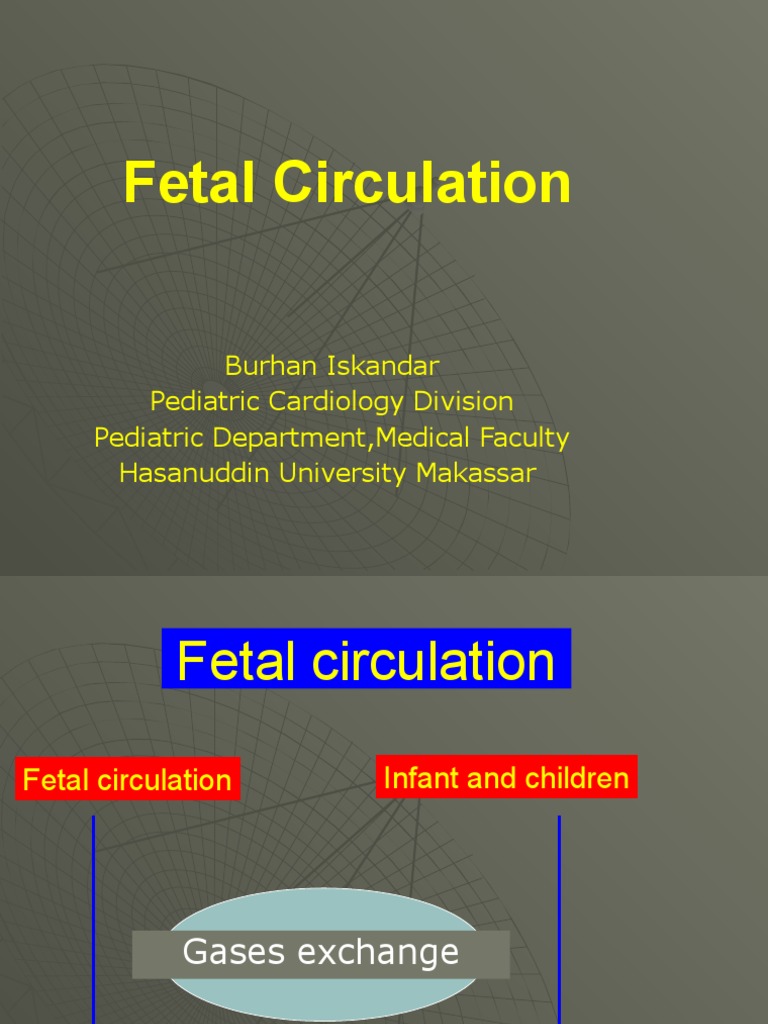 Fetal Circulation

Burhan Iskandar
Pediatric Cardiology Division
Pediatric Department,Medical Faculty
Hasanuddin University Makassar

Fetal circulation

Fetal circulation

Infant and children

Gases exchange